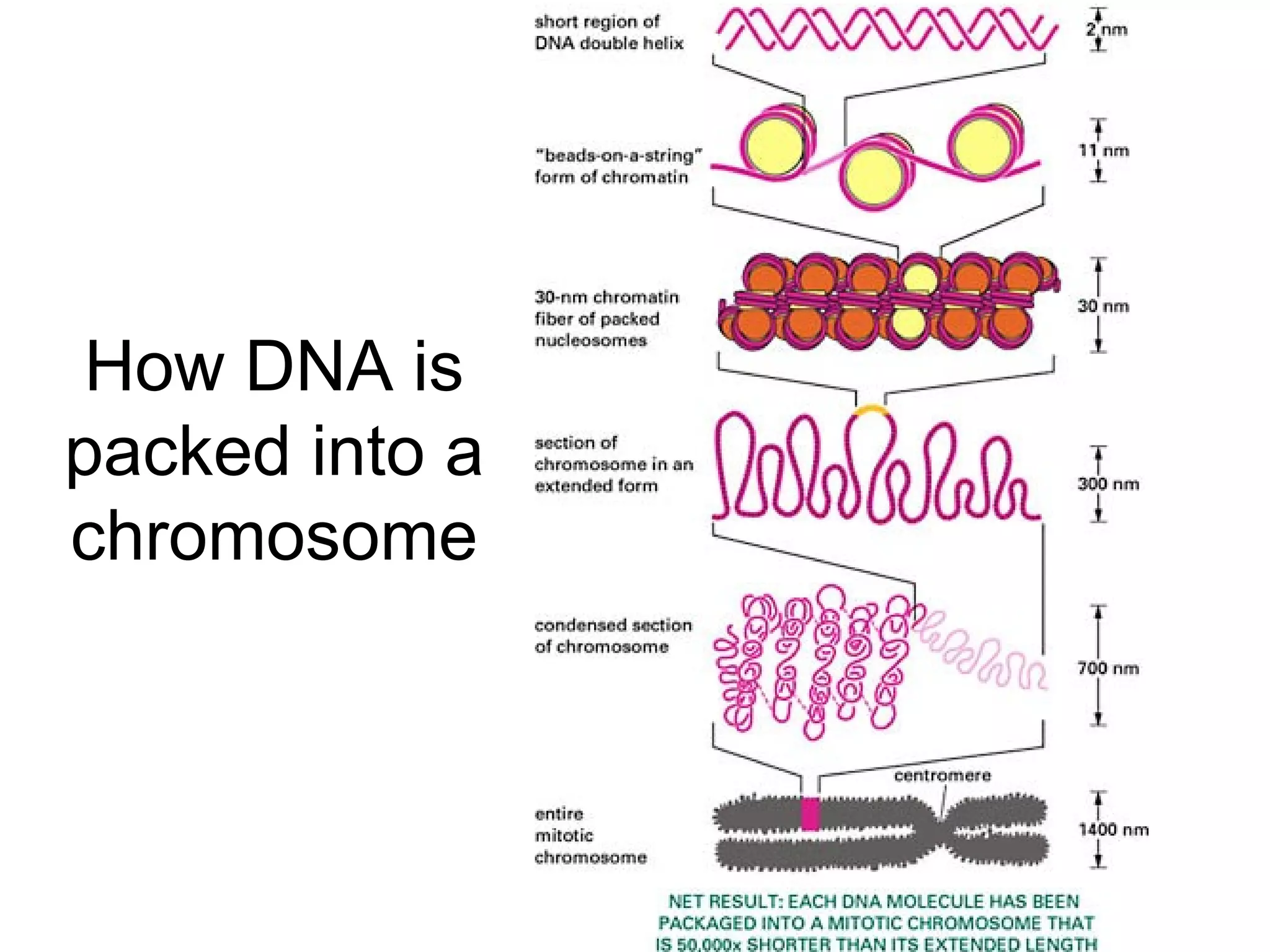 How DNA is packed into a chromosome

short region of DNA double helix

2 nm

"beads-on-a-string" form of chromatin

11 nm

30-nm chromatin fiber of packed nucleosomes

30 nm

section of chromosome in an extended form

300 nm

condensed section of chromosome

700 nm

centromere

entire mitotic chromosome

1400 nm

NET RESULT: EACH DNA MOLECULE HAS BEEN PACKAGED INTO A MITOTIC CHROMOSOME THAT IS 50,000x SHORTER THAN ITS EXTENDED LENGTH